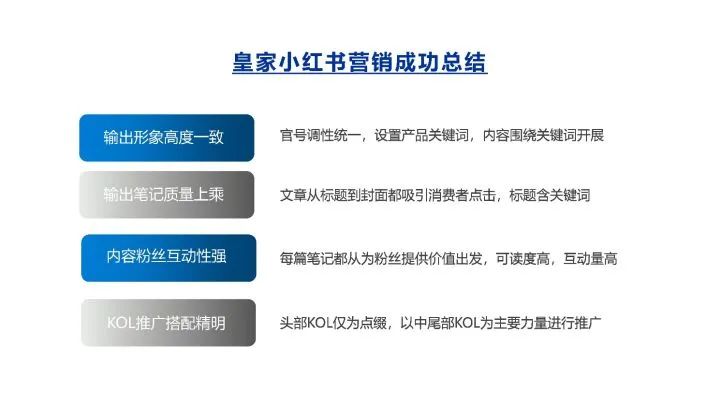 皇家小红书营销成功总结

输出形象高度一致

官号调性统一，设置产品关键词，内容围绕关键词开展

输出笔记质量上乘

文章从标题到封面都吸引消费者点击，标题含关键词

内容粉丝互动性强

每篇笔记都从为粉丝提供价值出发，可读度高，互动量高

KOL推广搭配精明

头部KOL仅为点缀，以中尾部KOL为主要力量进行推广